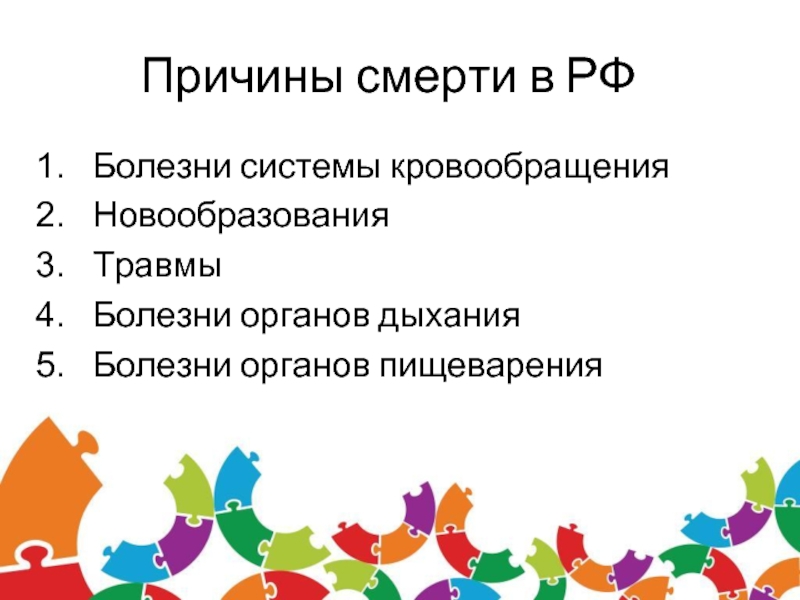 Причины смерти в РФ

1. Болезни системы кровообращения
2. Новообразования
3. Травмы
4. Болезни органов дыхания
5. Болезни органов пищеварения